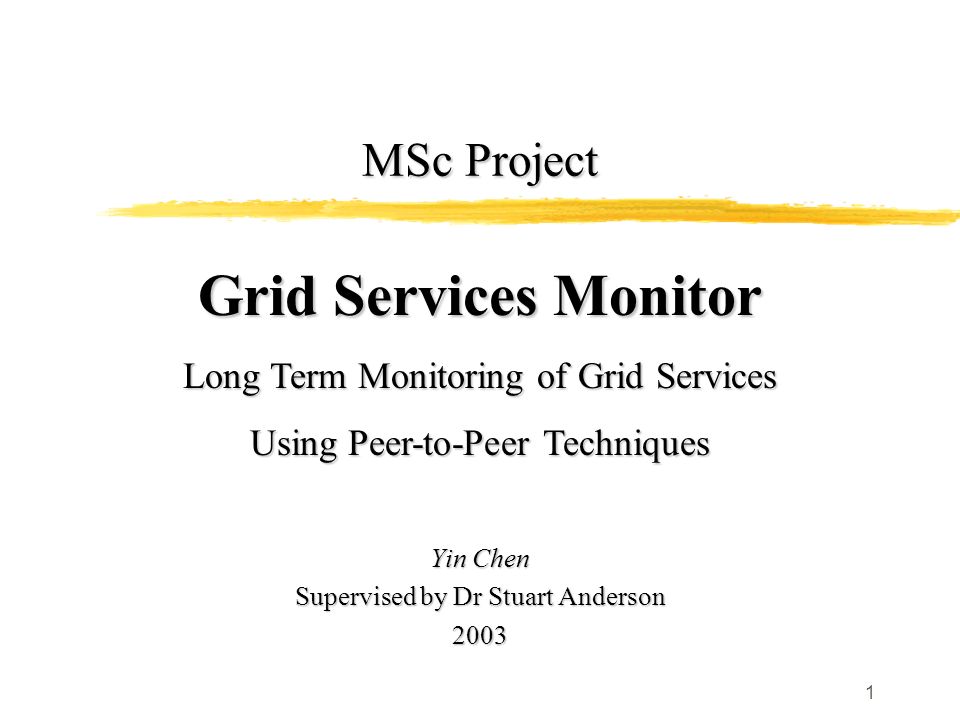 MSc Project

Grid Services Monitor

Long Term Monitoring of Grid Services

Using Peer-to-Peer Techniques

Yin Chen

Supervised by Dr Stuart Anderson

2003

1